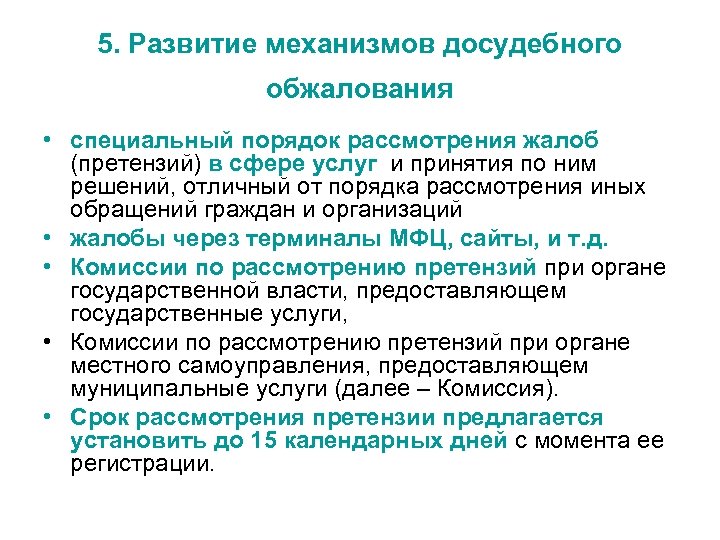 5. Развитие механизмов досудебного обжалования

• специальный порядок рассмотрения жалоб (претензий) в сфере услуг и принятия по ним решений, отличный от порядка рассмотрения иных обращений граждан и организаций
• жалобы через терминалы МФЦ, сайты, и т.д.
• Комиссии по рассмотрению претензий при органе государственной власти, предоставляющем государственные услуги,
• Комиссии по рассмотрению претензий при органе местного самоуправления, предоставляющем муниципальные услуги (далее – Комиссия).
• Срок рассмотрения претензии предлагается установить до 15 календарных дней с момента ее регистрации.